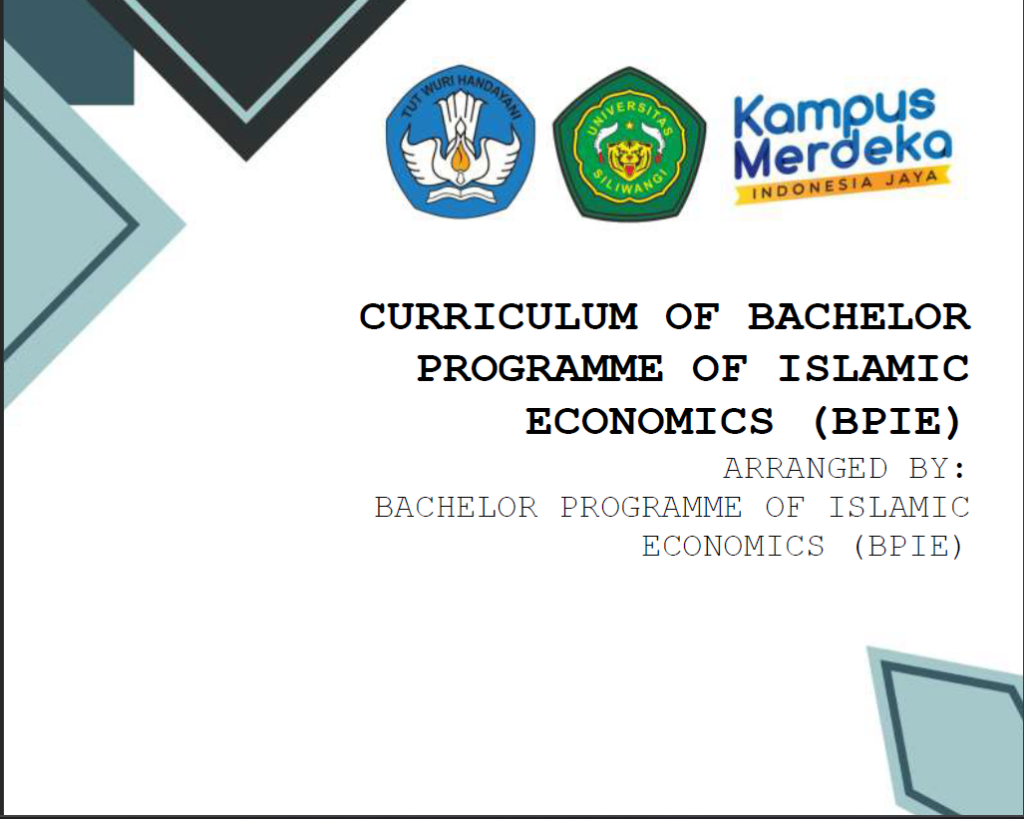 TUT WURI HANDAYANI

UNIVERSITAS SILIWANGI

Kampus Merdeka
INDONESIA JAYA

CURRICULUM OF BACHELOR PROGRAMME OF ISLAMIC ECONOMICS (BPIE)

ARRANGED BY:
BACHELOR PROGRAMME OF ISLAMIC ECONOMICS (BPIE)